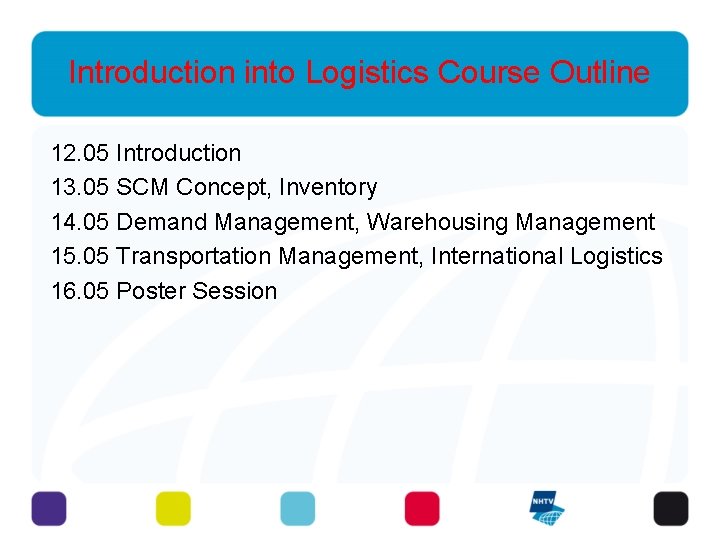 Introduction into Logistics Course Outline

12.05 Introduction
13.05 SCM Concept, Inventory
14.05 Demand Management, Warehousing Management
15.05 Transportation Management, International Logistics
16.05 Poster Session

NHTV